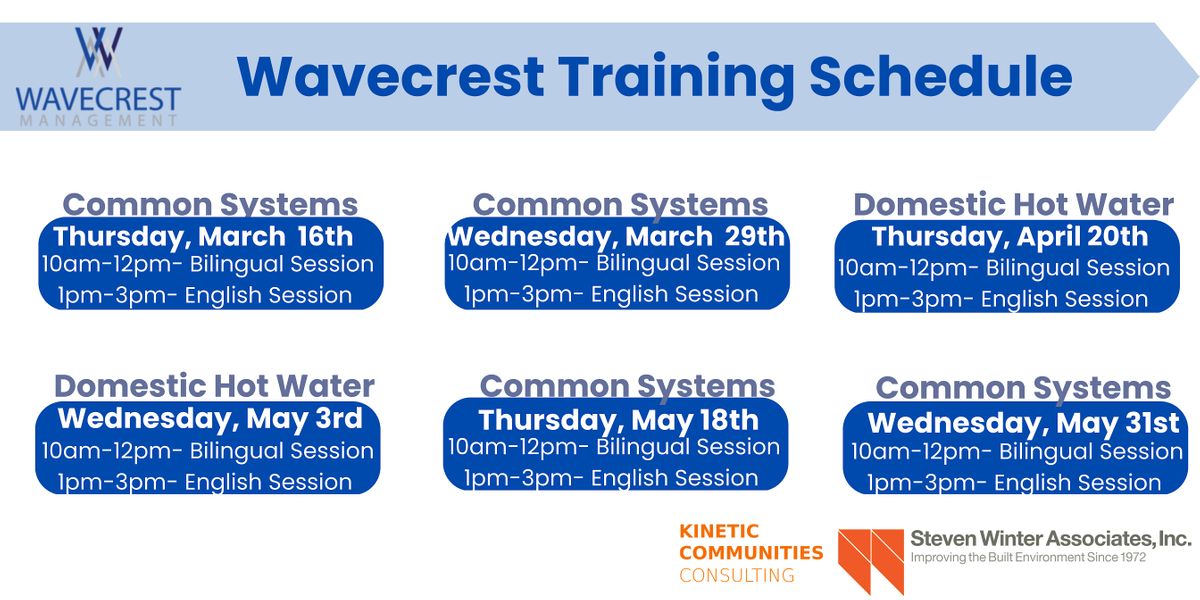 WAVECREST MANAGEMENT

Wavecrest Training Schedule

Common Systems
Thursday, March 16th
10am-12pm- Bilingual Session
1pm-3pm- English Session

Common Systems
Wednesday, March 29th
10am-12pm- Bilingual Session
1pm-3pm- English Session

Domestic Hot Water
Thursday, April 20th
10am-12pm- Bilingual Session
1pm-3pm- English Session

Domestic Hot Water
Wednesday, May 3rd
10am-12pm- Bilingual Session
1pm-3pm- English Session

Common Systems
Thursday, May 18th
10am-12pm- Bilingual Session
1pm-3pm- English Session

Common Systems
Wednesday, May 31st
10am-12pm- Bilingual Session
1pm-3pm- English Session

KINETIC COMMUNITIES CONSULTING

Steven Winter Associates, Inc.
Improving the Built Environment Since 1972